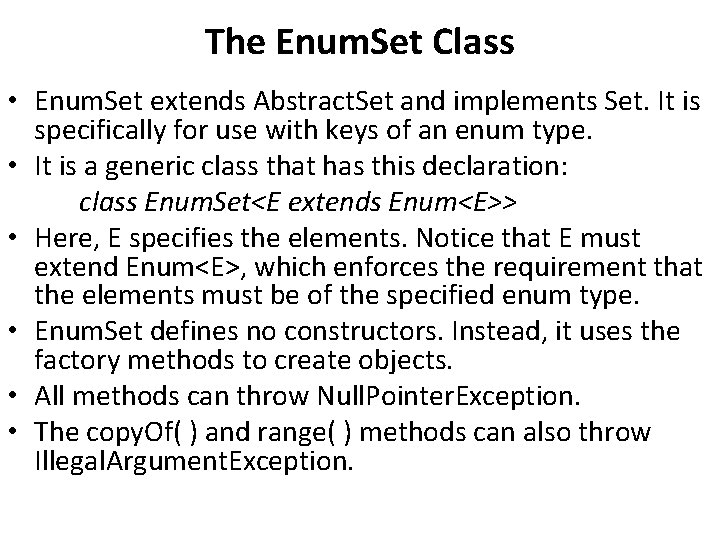 The EnumSet Class

• EnumSet extends AbstractSet and implements Set. It is specifically for use with keys of an enum type.
• It is a generic class that has this declaration:
class EnumSet<E extends Enum<E>>
• Here, E specifies the elements. Notice that E must extend Enum<E>, which enforces the requirement that the elements must be of the specified enum type.
• EnumSet defines no constructors. Instead, it uses the factory methods to create objects.
• All methods can throw NullPointerException.
• The copyOf( ) and range( ) methods can also throw IllegalArgumentException.